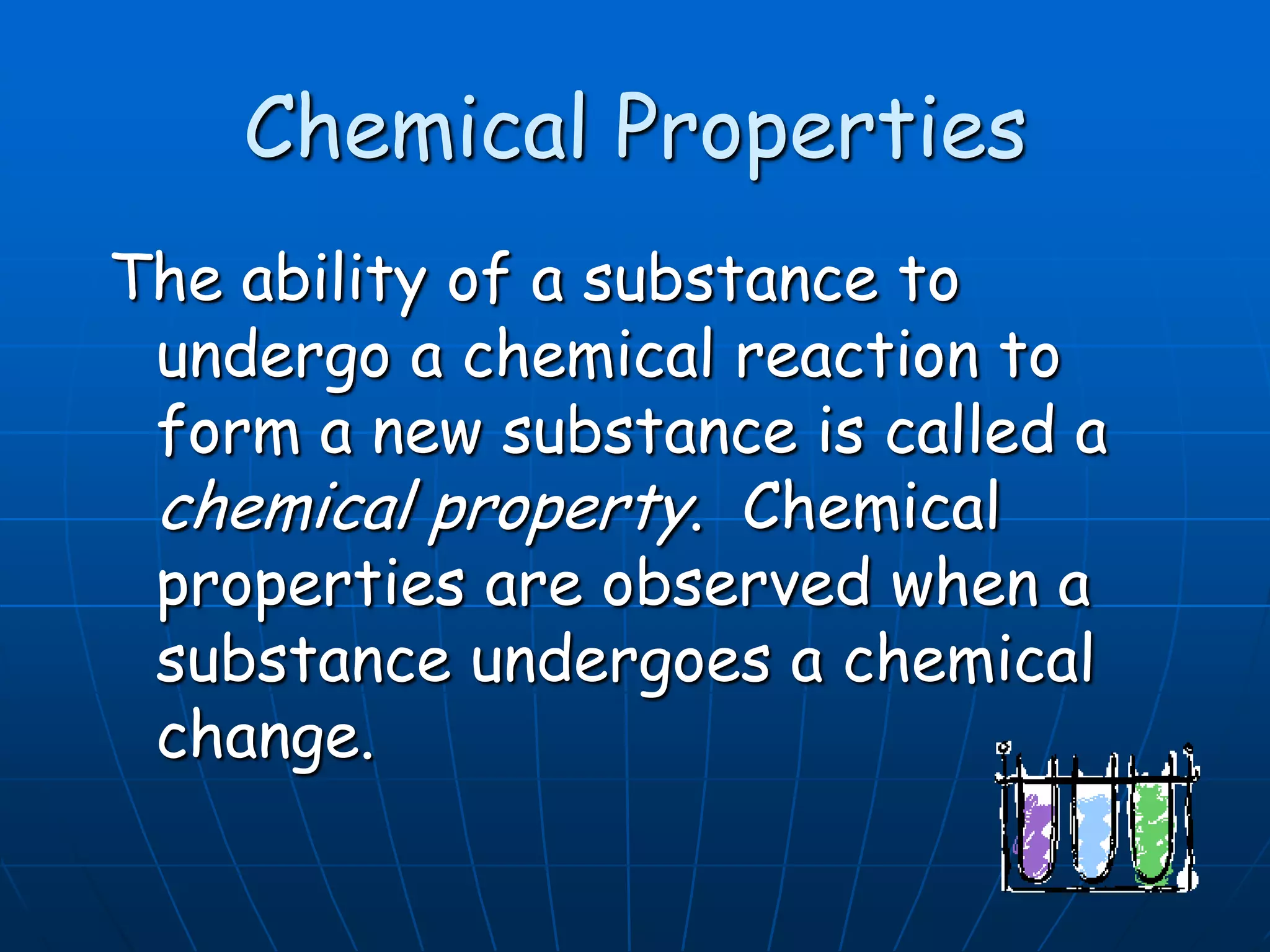 Chemical Properties

The ability of a substance to undergo a chemical reaction to form a new substance is called a chemical property. Chemical properties are observed when a substance undergoes a chemical change.